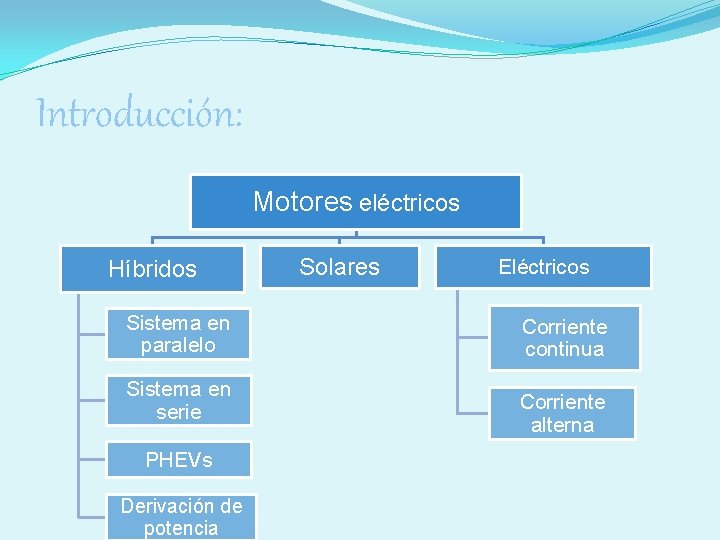 Introducción:

Motores eléctricos

Híbridos

Sistema en paralelo

Sistema en serie

PHEVs

Derivación de potencia

Solares

Eléctricos

Corriente continua

Corriente alterna